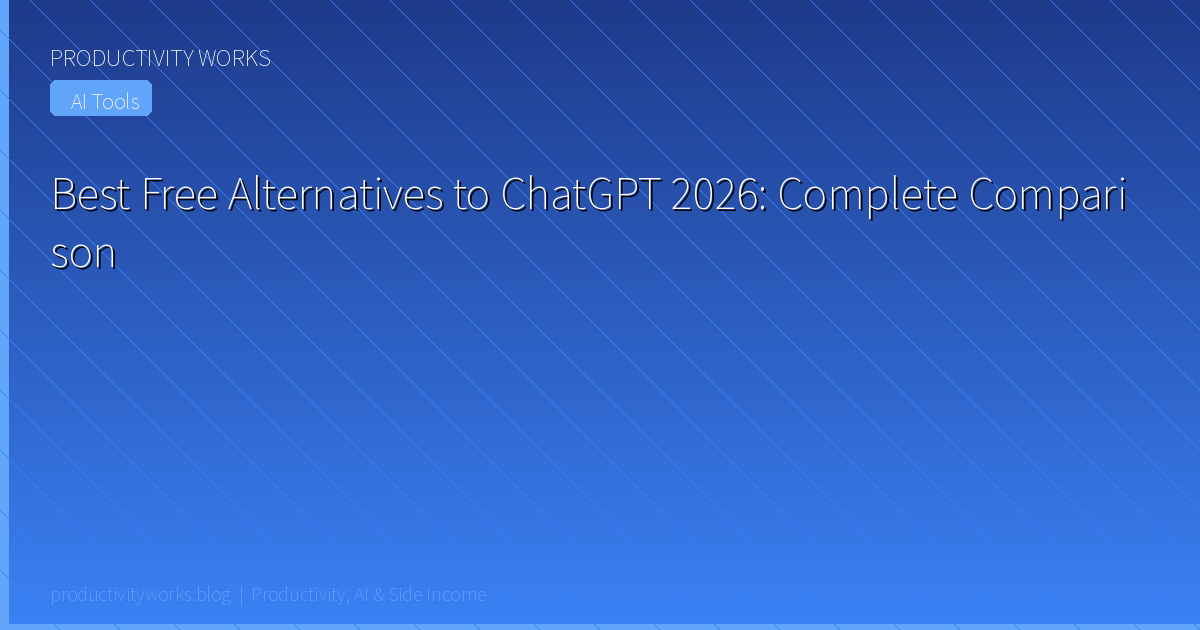 PRODUCTIVITY WORKS

AI Tools

Best Free Alternatives to ChatGPT 2026: Complete Comparison

productivityworks.blog | Productivity, AI & Side Income